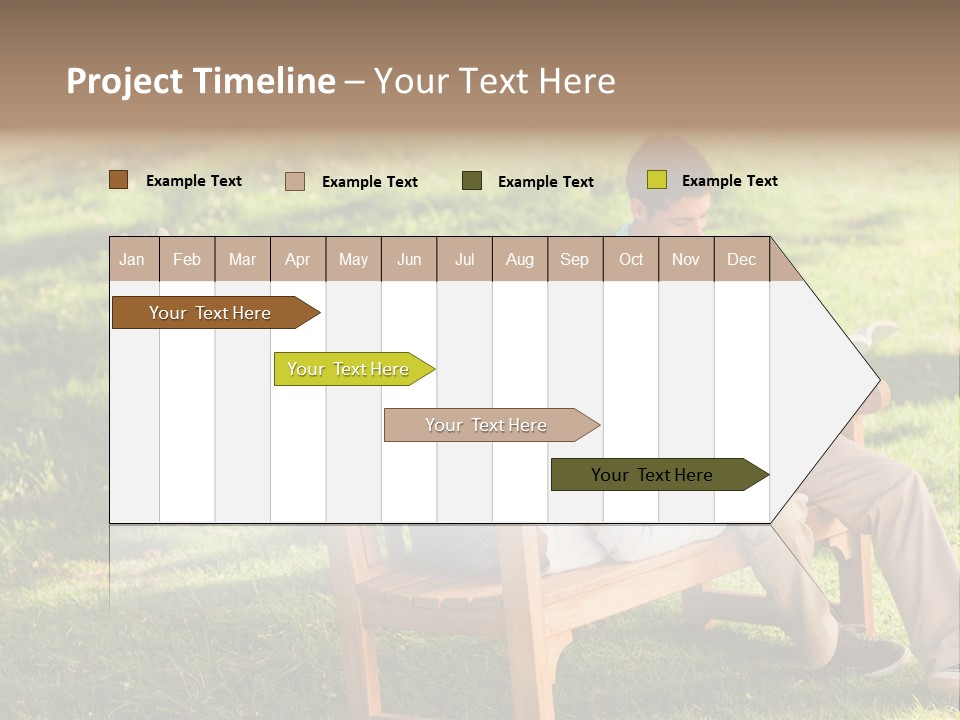 Project Timeline – Your Text Here

Example Text
Example Text
Example Text
Example Text

| Jan | Feb | Mar | Apr | May | Jun | Jul | Aug | Sep | Oct | Nov | Dec |
|---|---|---|---|---|---|---|---|---|---|---|---|

Your Text Here
Your Text Here
Your Text Here
Your Text Here